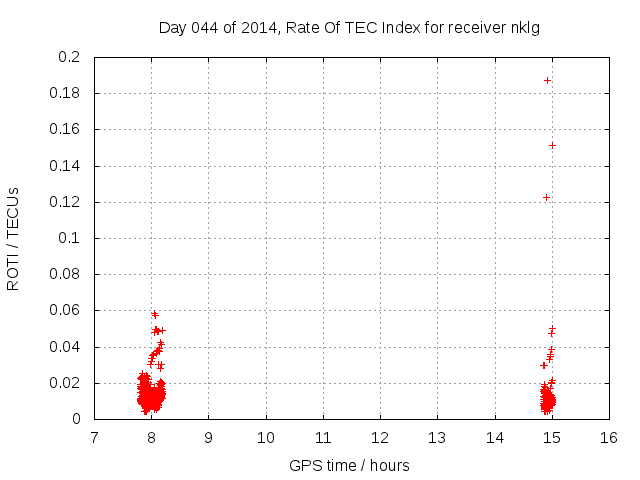 Day 044 of 2014, Rate Of TEC Index for receiver nklg

ROTI / TECUs

0.2
0.18
0.16
0.14
0.12
0.1
0.08
0.06
0.04
0.02
0

7 8 9 10 11 12 13 14 15 16

GPS time / hours